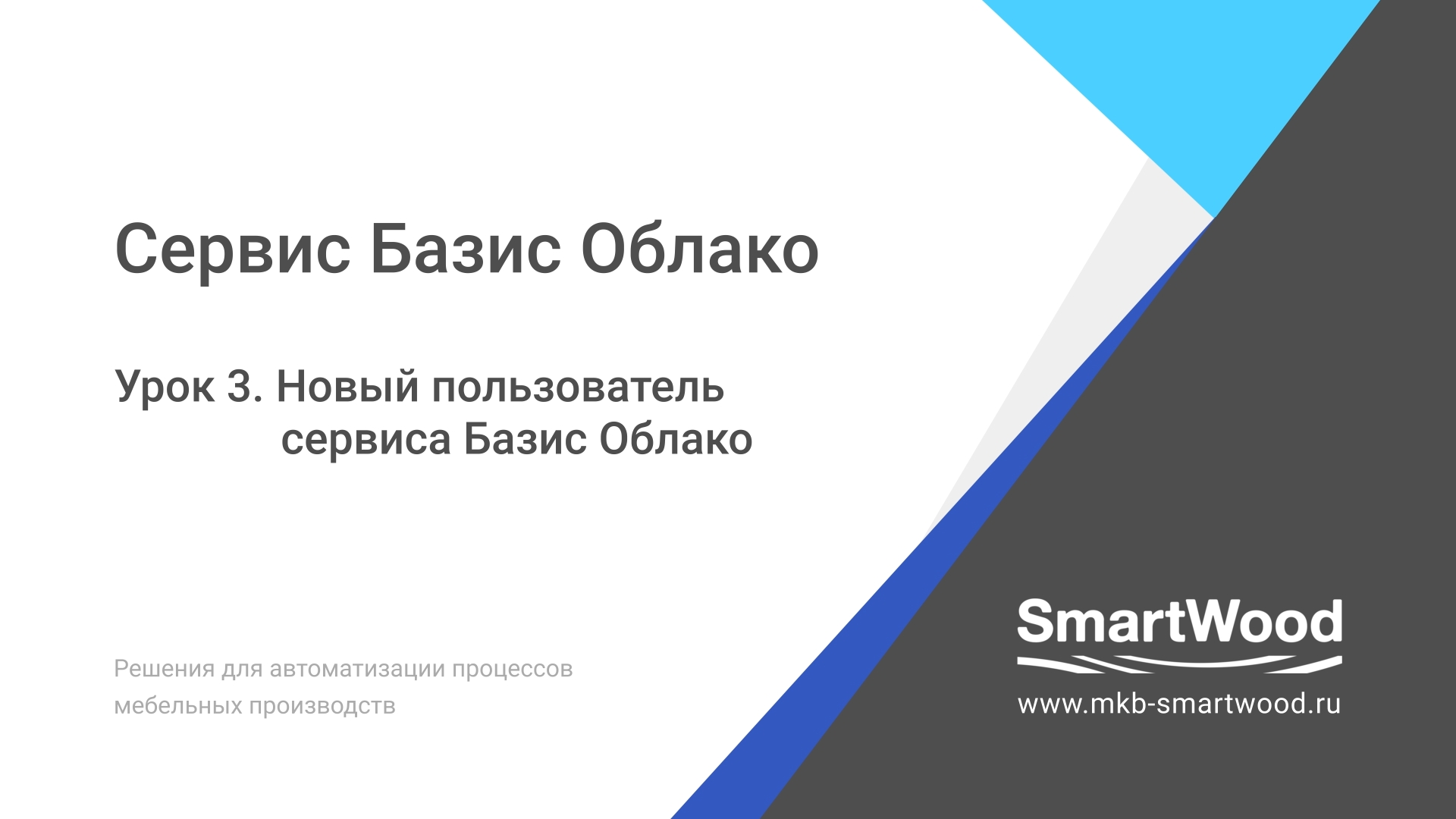 Сервис Базис Облако

Урок 3. Новый пользователь сервиса Базис Облако

Решения для автоматизации процессов мебельных производств

SmartWood

www.mkb-smartwood.ru